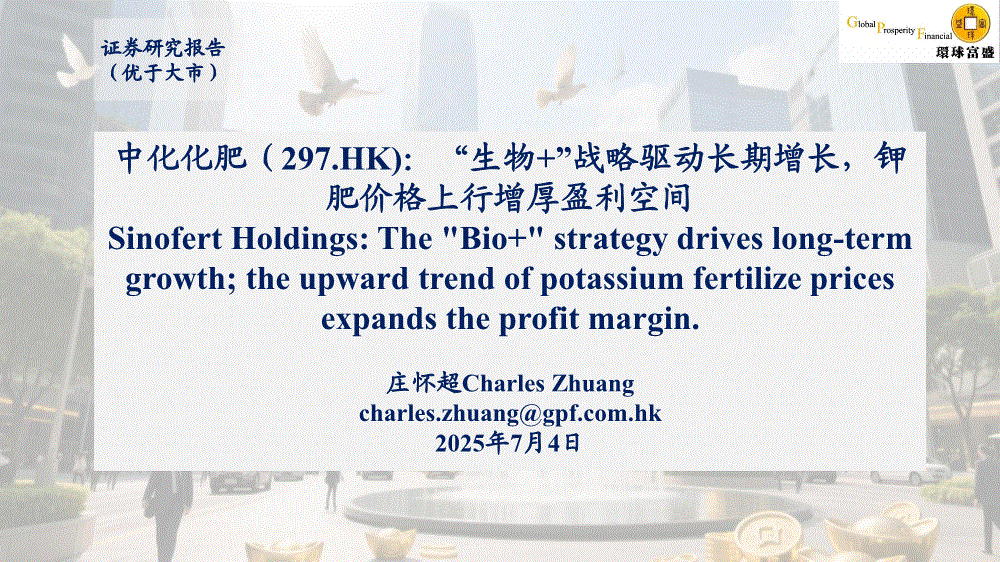 证券研究报告
（优于大市）

Global Prosperity Financial 環球富盛

中化化肥（297.HK): “生物+”战略驱动长期增长，钾肥价格上行增厚盈利空间
Sinofert Holdings: The "Bio+" strategy drives long-term growth; the upward trend of potassium fertilize prices expands the profit margin.

庄怀超Charles Zhuang
charles.zhuang@gpf.com.hk
2025年7月4日